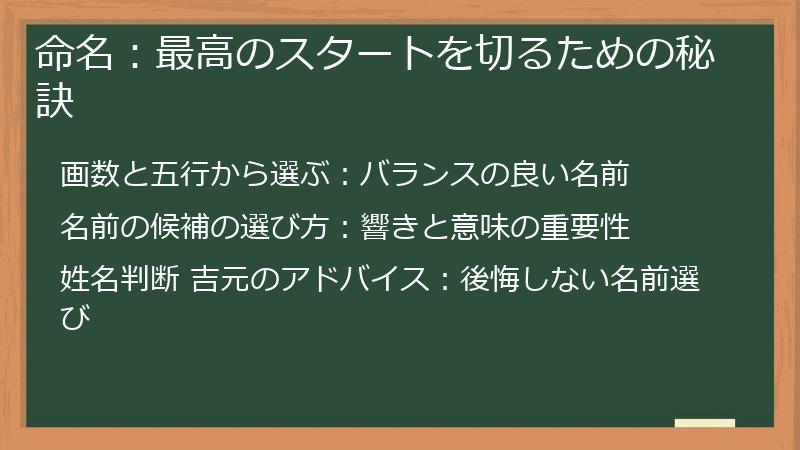 命名：最高のスタートを切るための秘訣

画数と五行から選ぶ：バランスの良い名前

名前の候補の選び方：響きと意味の重要性

姓名判断 吉元のアドバイス：後悔しない名前選び